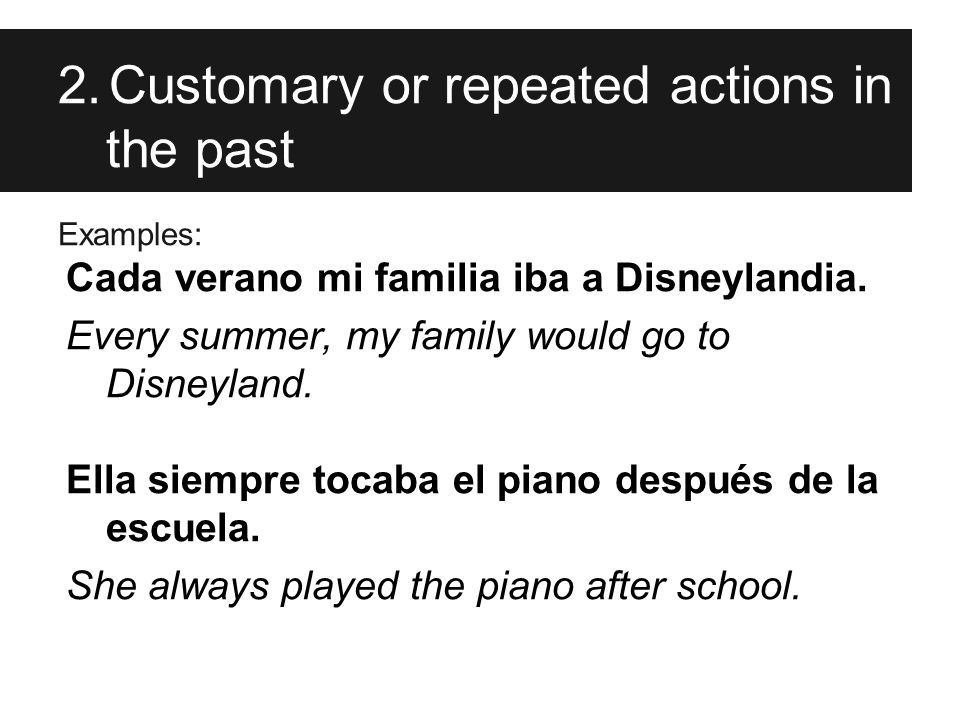 2. Customary or repeated actions in the past

Examples:

Cada verano mi familia iba a Disneylandia.

Every summer, my family would go to Disneyland.

Ella siempre tocaba el piano después de la escuela.

She always played the piano after school.